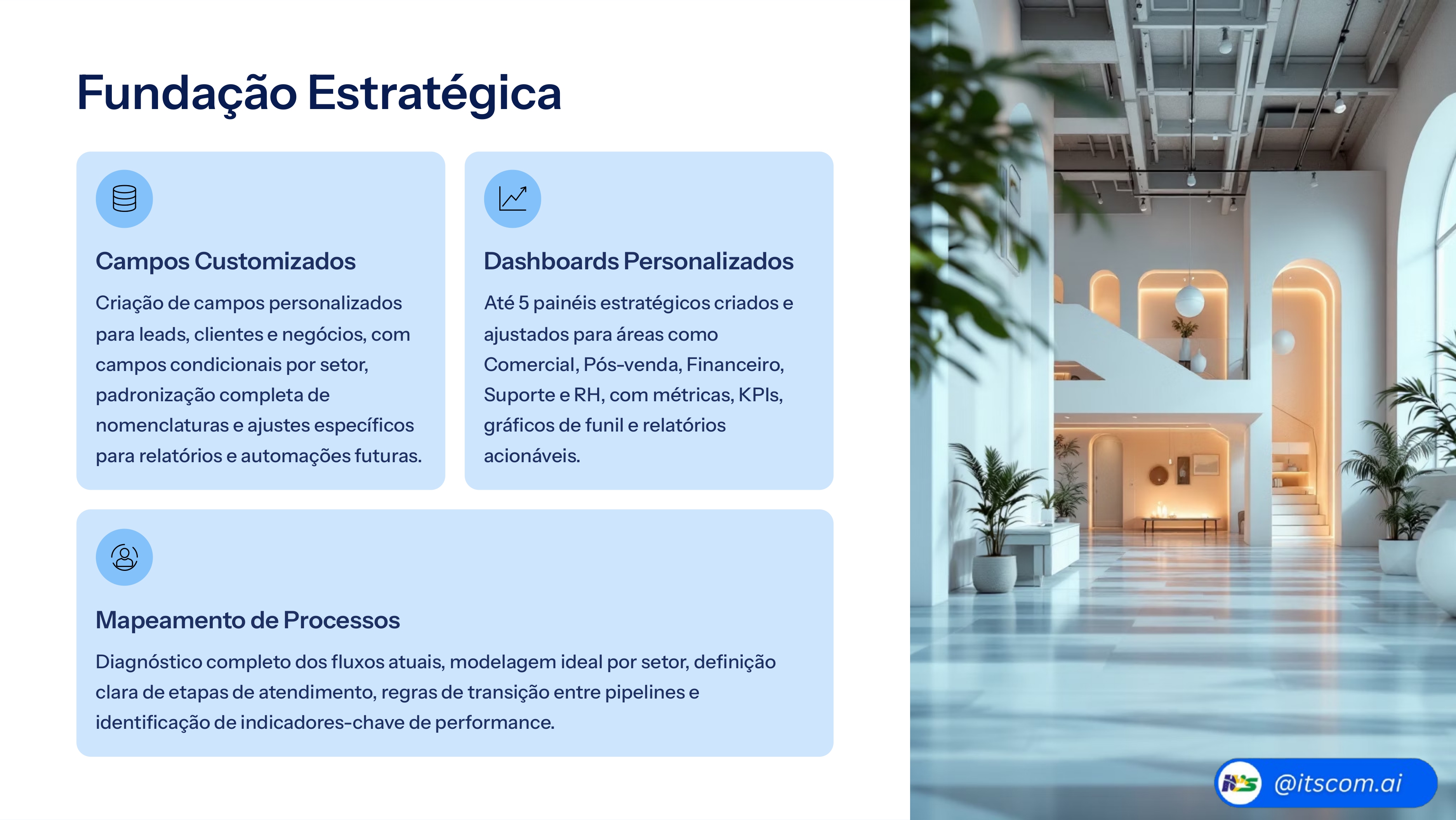 Fundação Estratégica

Campos Customizados

Criação de campos personalizados para leads, clientes e negócios, com campos condicionais por setor, padronização completa de nomenclaturas e ajustes específicos para relatórios e automações futuras.

Dashboards Personalizados

Até 5 painéis estratégicos criados e ajustados para áreas como Comercial, Pós-venda, Financeiro, Suporte e RH, com métricas, KPIs, gráficos de funil e relatórios acionáveis.

Mapeamento de Processos

Diagnóstico completo dos fluxos atuais, modelagem ideal por setor, definição clara de etapas de atendimento, regras de transição entre pipelines e identificação de indicadores-chave de performance.

@itscom.ai